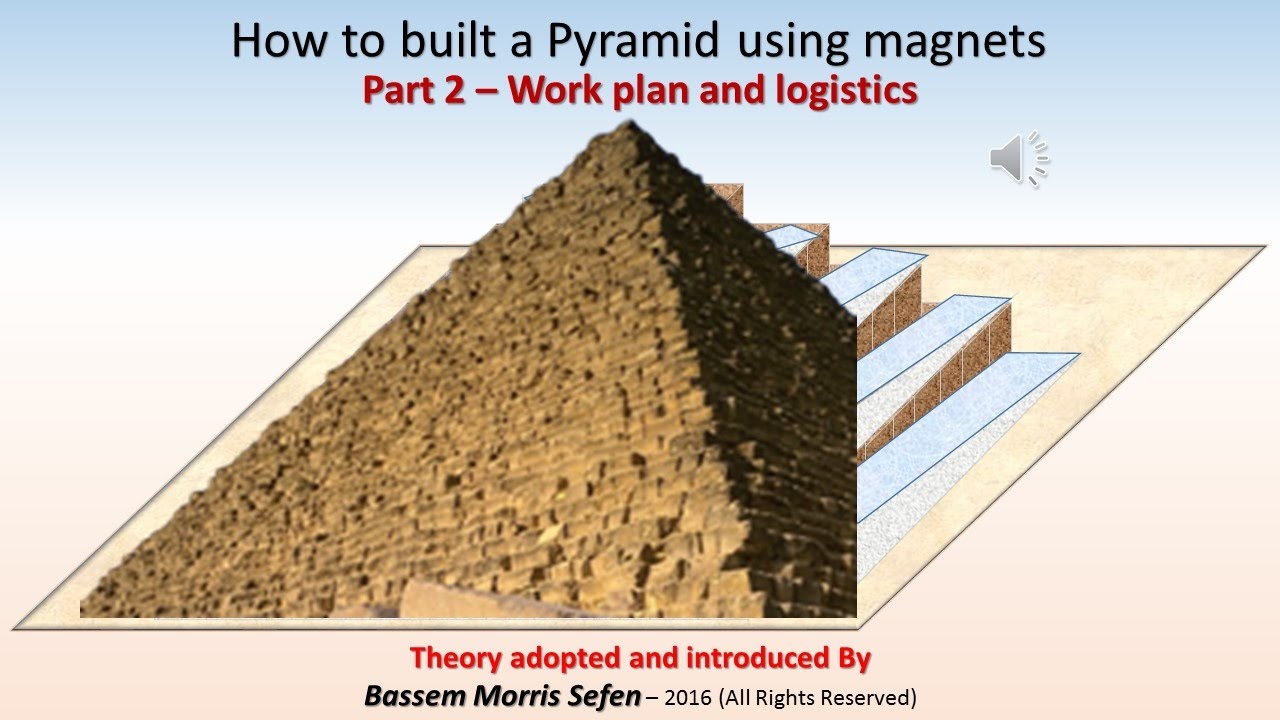 How to built a Pyramid using magnets
Part 2 – Work plan and logistics

Theory adopted and introduced By
Bassem Morris Sefen – 2016 (All Rights Reserved)